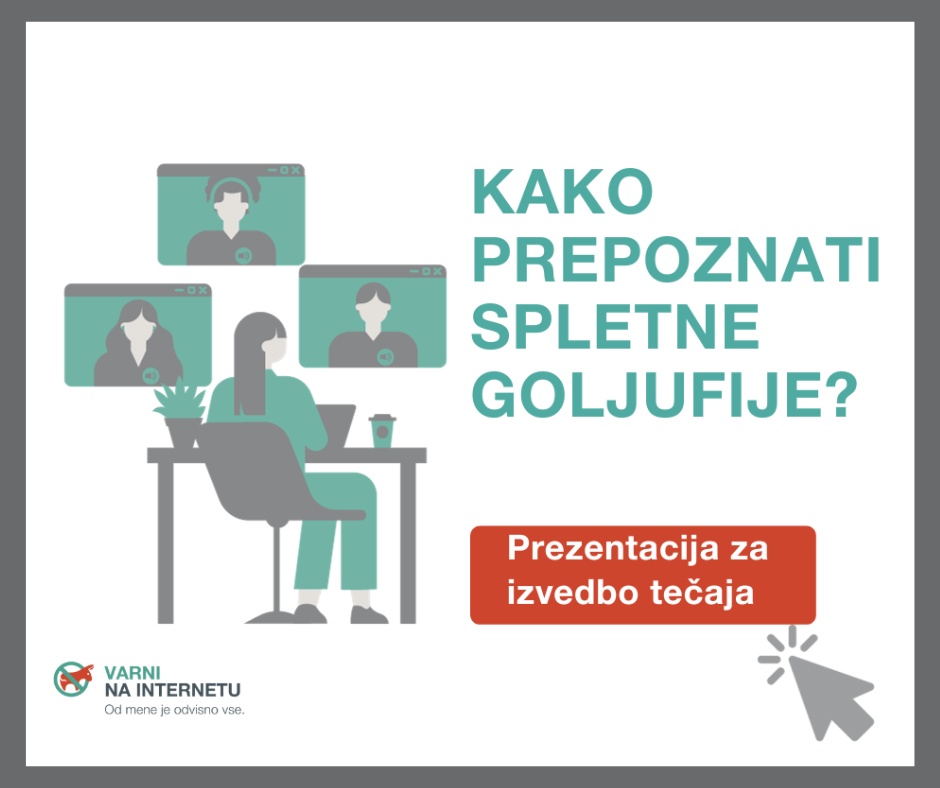 KAKO PREPOZNATI SPLETNE GOLJUFIJE?

Prezentacija za izvedbo tečaja

VARNI NA INTERNETU
Od mene je odvisno vse.